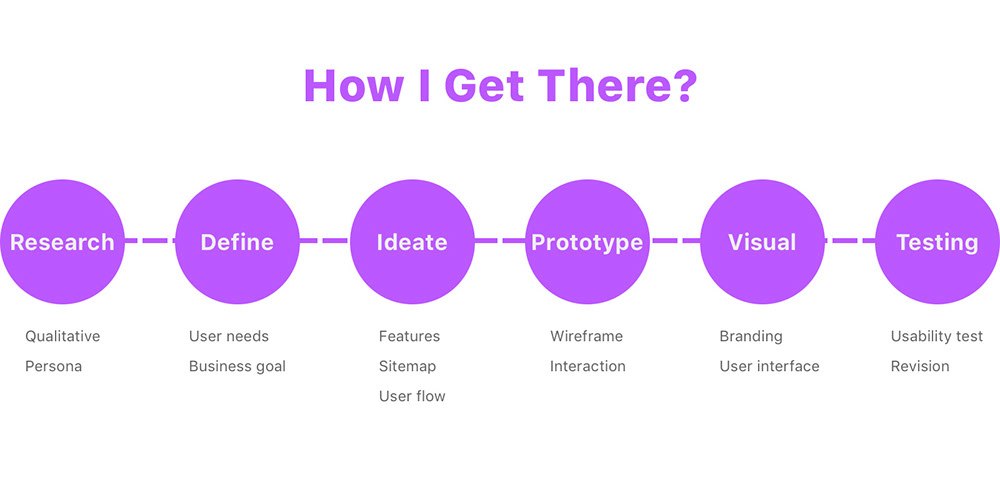 How I Get There?

Research

Qualitative
Persona

Define

User needs
Business goal

Ideate

Features
Sitemap
User flow

Prototype

Wireframe
Interaction

Visual

Branding
User interface

Testing

Usability test
Revision